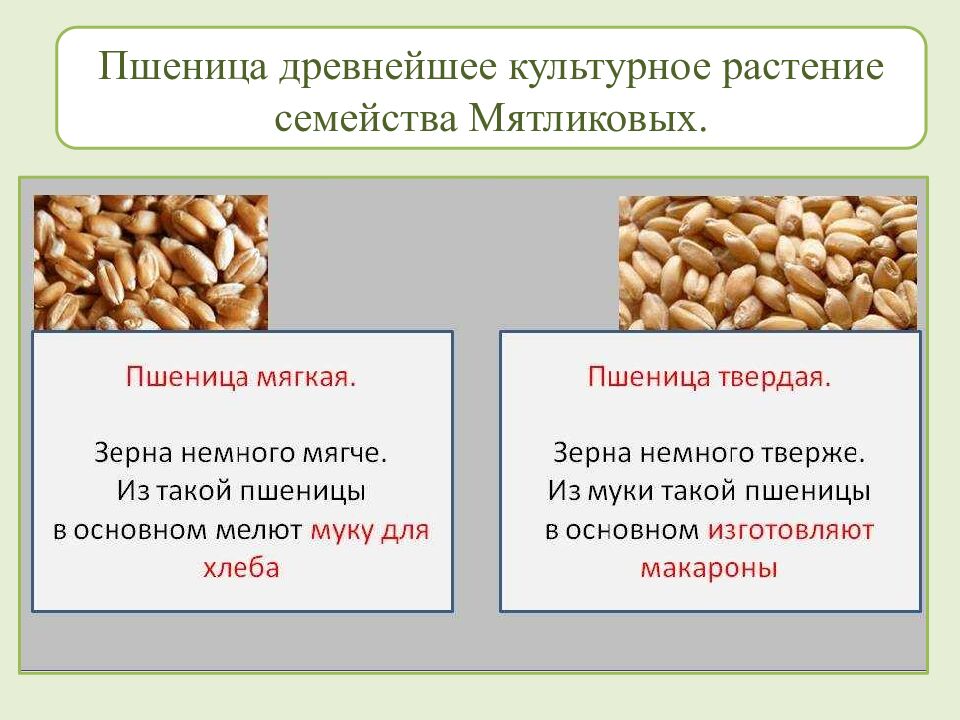 Пшеница древнейшее культурное растение семейства Мятликовых.

Пшеница мягкая.

Зерна немного мягче. Из такой пшеницы в основном мелют муку для хлеба

Пшеница твердая.

Зерна немного тверже. Из муки такой пшеницы в основном изготовляют макароны